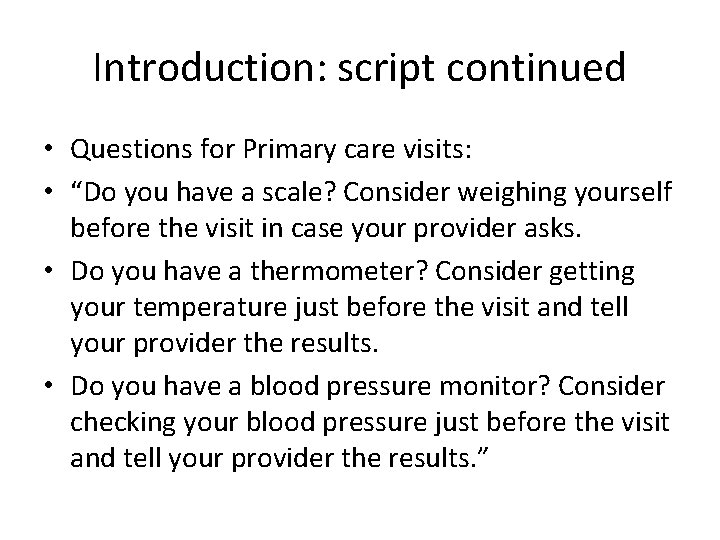 Introduction: script continued

• Questions for Primary care visits:
• “Do you have a scale? Consider weighing yourself before the visit in case your provider asks.
• Do you have a thermometer? Consider getting your temperature just before the visit and tell your provider the results.
• Do you have a blood pressure monitor? Consider checking your blood pressure just before the visit and tell your provider the results.”